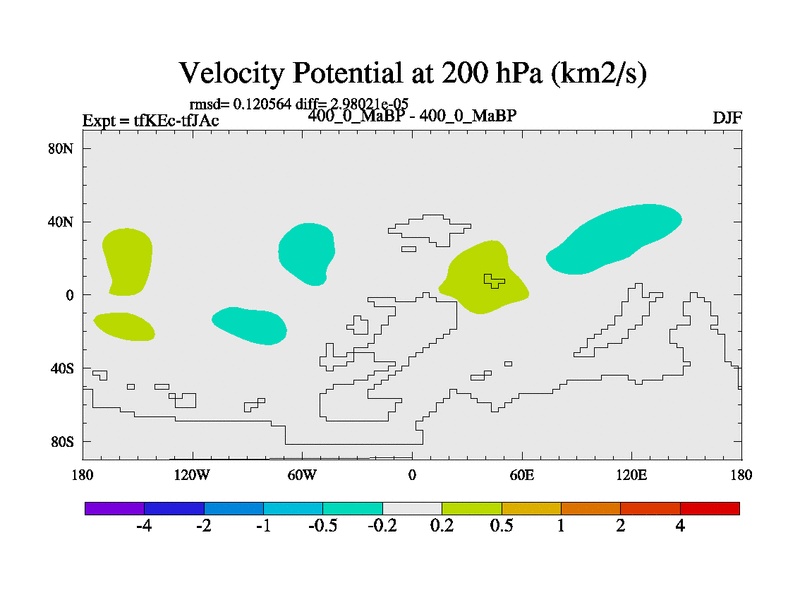 Velocity Potential at 200 hPa (km2/s)

rmsd= 0.120564 diff= 2.98021e-05

Expt = tfKEc-tfJAc

400_0_MaBP - 400_0_MaBP

DJF

80N
40N
0
40S
80S

180
120W
60W
0
60E
120E
180

-4
-2
-1
-0.5
-0.2
0.2
0.5
1
2
4